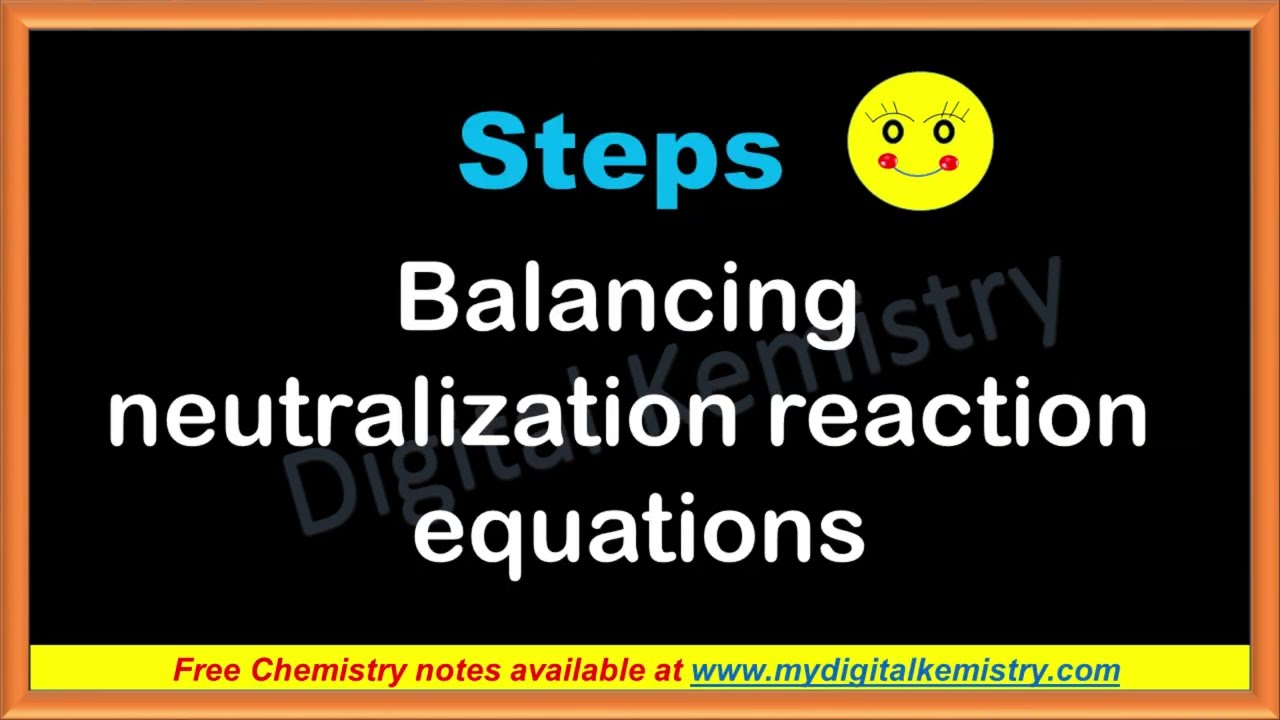 Steps

Balancing neutralization reaction equations

Digital Kemistry

Free Chemistry notes available at www.mydigitalkemistry.com